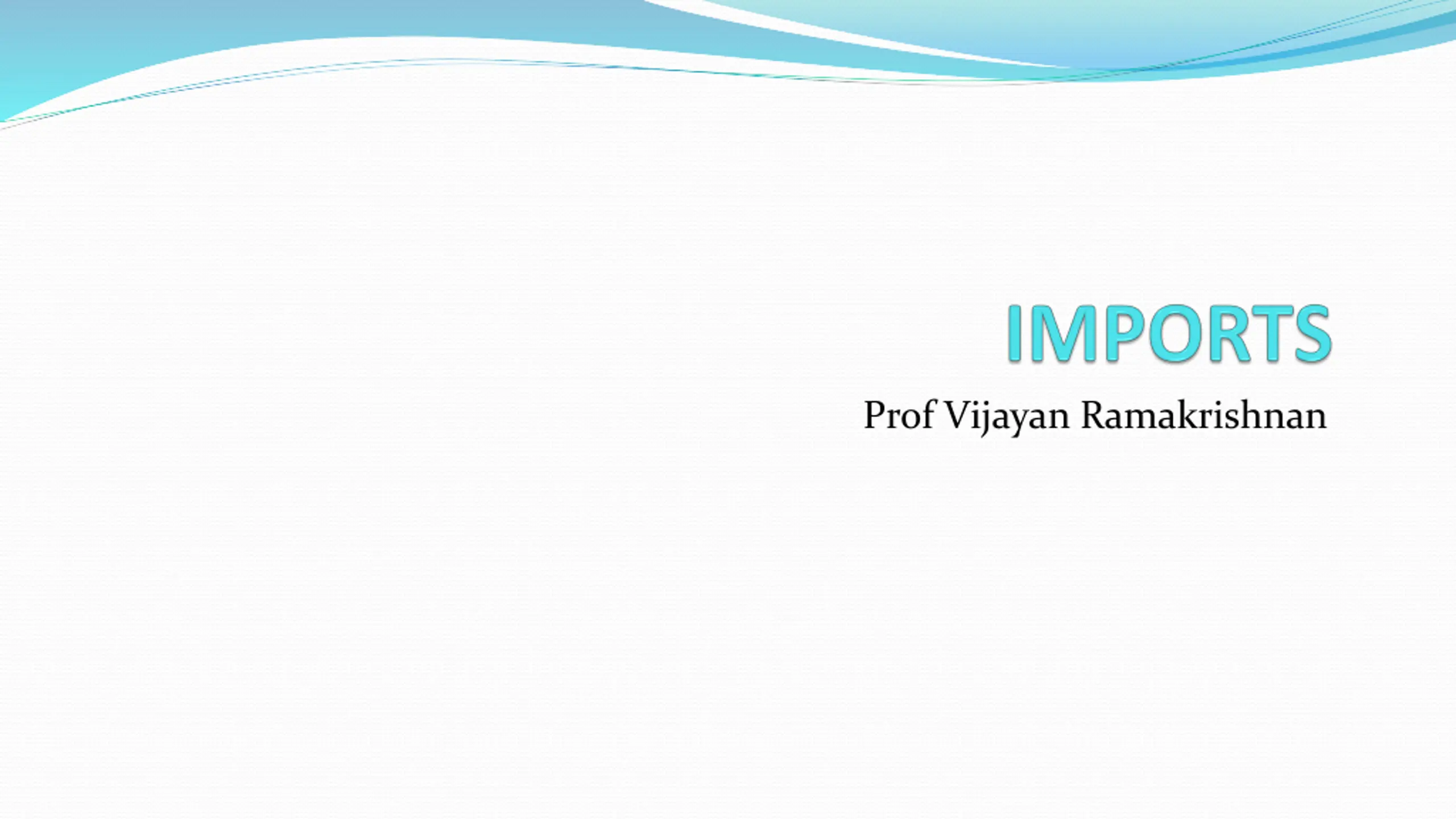 IMPORTS

Prof Vijayan Ramakrishnan